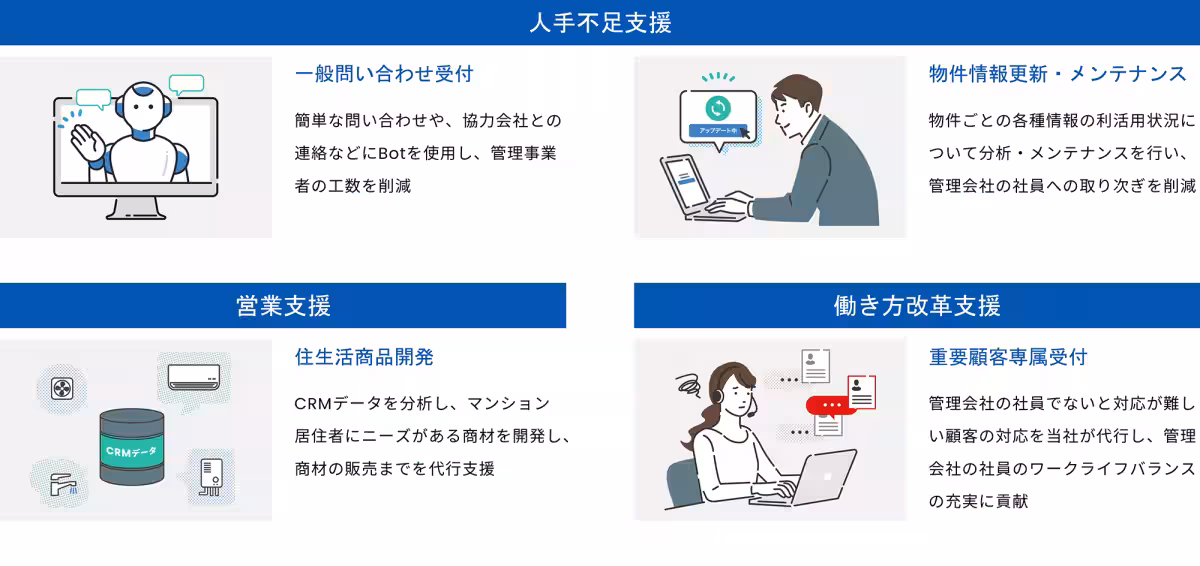 人手不足支援

一般問い合わせ受付

簡単な問い合わせや、協力会社との連絡などにBotを使用し、管理事業者の工数を削減

アップデート中

物件情報更新・メンテナンス

物件ごとの各種情報の利活用状況について分析・メンテナンスを行い、管理会社の社員への取り次ぎを削減

営業支援

CRMデータ

住生活商品開発

CRMデータを分析し、マンション居住者にニーズがある商材を開発し、商材の販売までを代行支援

働き方改革支援

重要顧客専属受付

管理会社の社員でないと対応が難しい顧客の対応を当社が代行し、管理会社の社員のワークライフバランスの充実に貢献